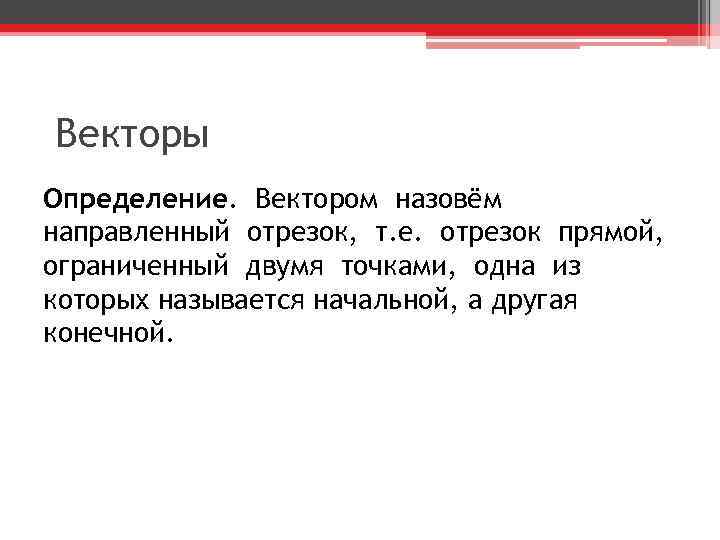 Векторы

Определение. Вектором назовём направленный отрезок, т.е. отрезок прямой, ограниченный двумя точками, одна из которых называется начальной, а другая конечной.